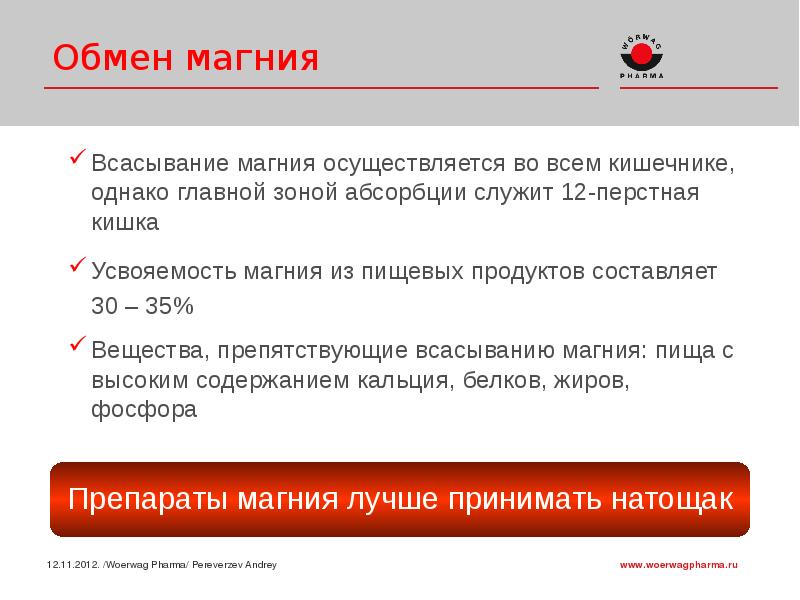 Обмен магния

WÖRWAG PHARMA

✓ Всасывание магния осуществляется во всем кишечнике, однако главной зоной абсорбции служит 12-перстная кишка

✓ Усвояемость магния из пищевых продуктов составляет 30 – 35%

✓ Вещества, препятствующие всасыванию магния: пища с высоким содержанием кальция, белков, жиров, фосфора

Препараты магния лучше принимать натощак

12.11.2012. /Woerwag Pharma/ Pereverzev Andrey

www.woerwagpharma.ru